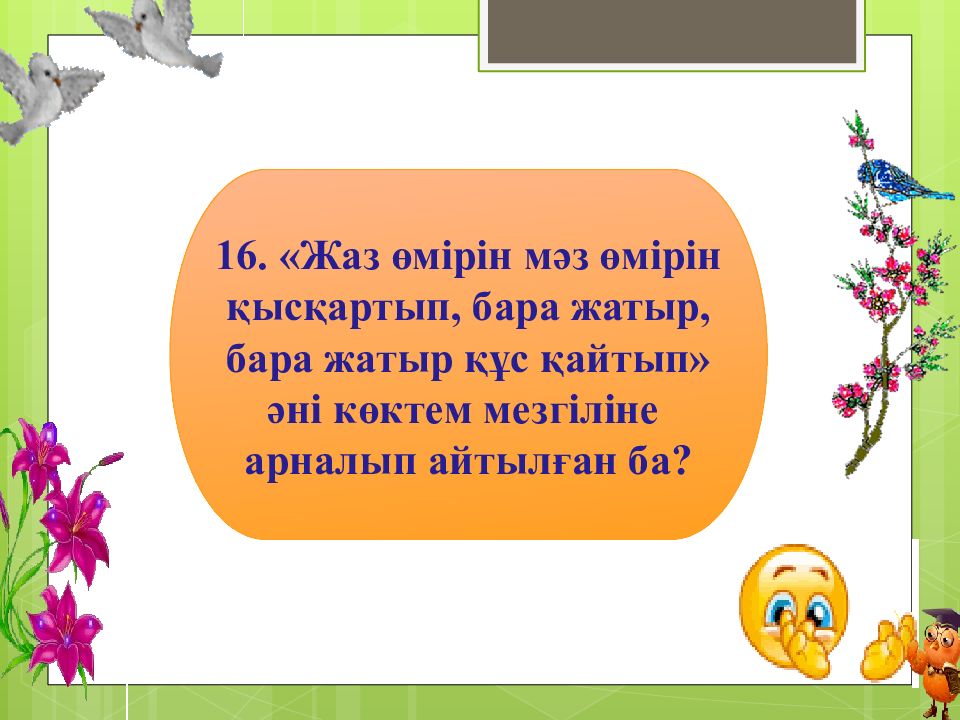 16. «Жаз өмірін мәз өмірін қысқартып, бара жатыр, бара жатыр құс қайтып» әні көктем мезгіліне арналып айтылған ба?